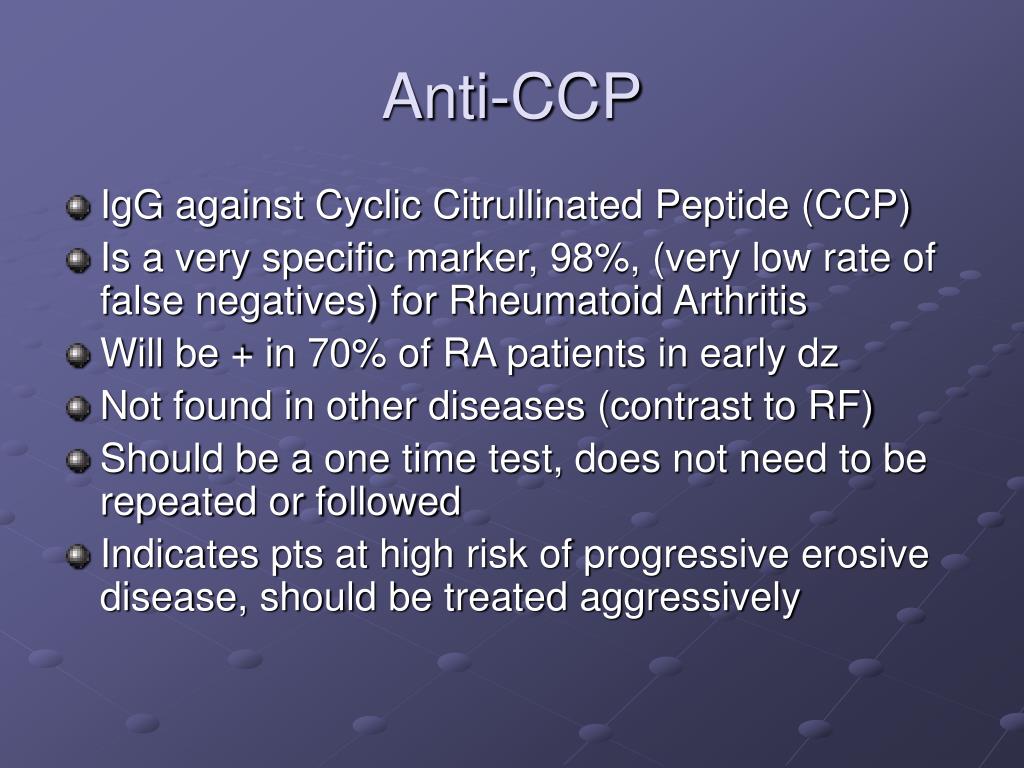 Anti-CCP

IgG against Cyclic Citrullinated Peptide (CCP)

Is a very specific marker, 98%, (very low rate of false negatives) for Rheumatoid Arthritis

Will be + in 70% of RA patients in early dz

Not found in other diseases (contrast to RF)

Should be a one time test, does not need to be repeated or followed

Indicates pts at high risk of progressive erosive disease, should be treated aggressively